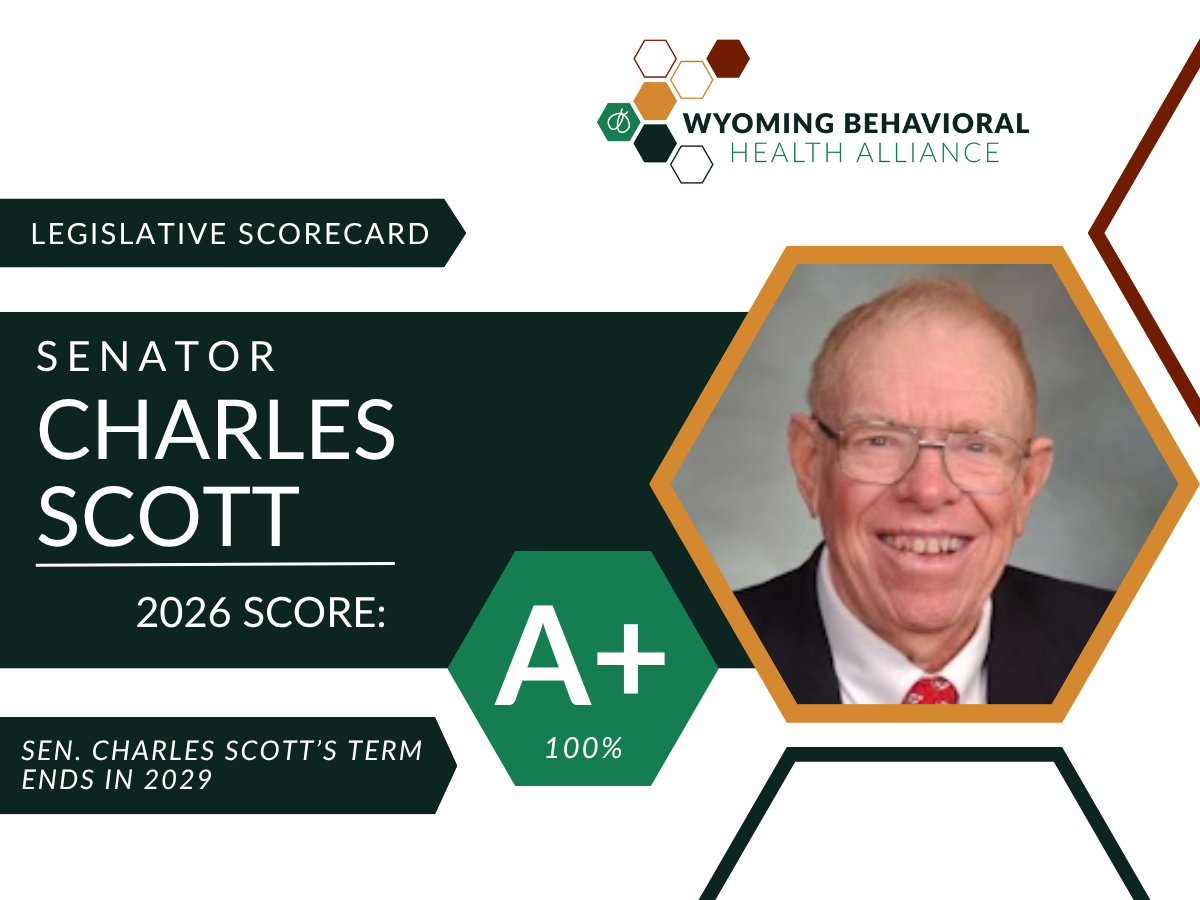 WYOMING BEHAVIORAL
HEALTH ALLIANCE

LEGISLATIVE SCORECARD

SENATOR
CHARLES
SCOTT

2026 SCORE:

A+
100%

SEN. CHARLES SCOTT'S TERM ENDS IN 2029